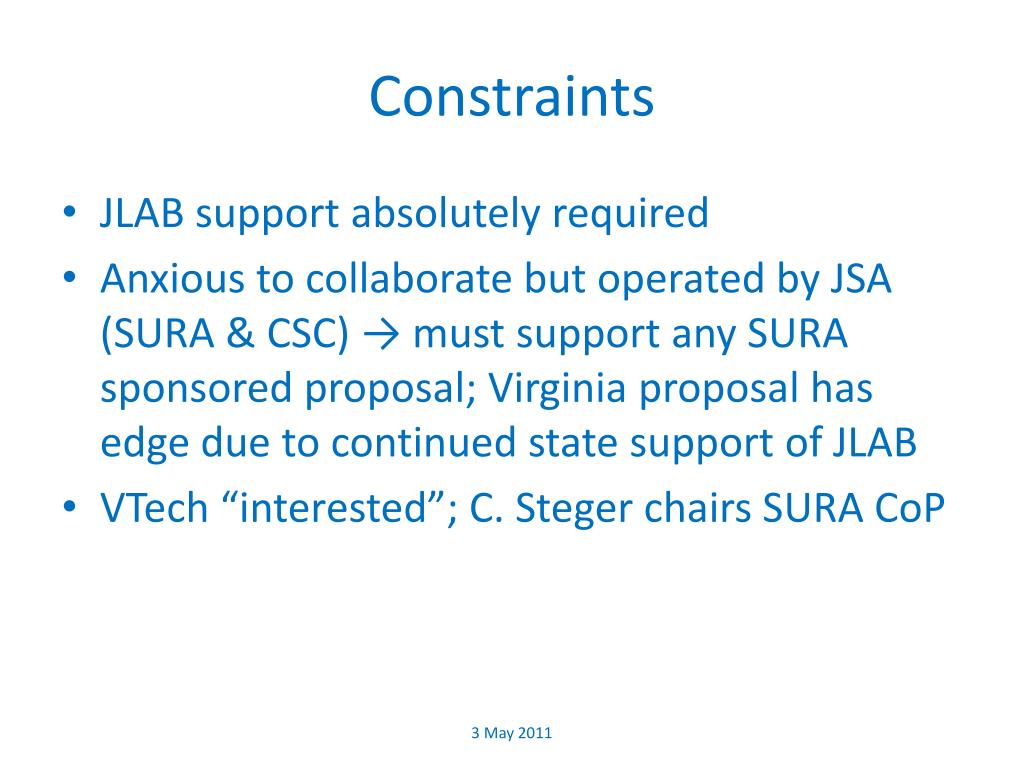 Constraints

• JLAB support absolutely required
• Anxious to collaborate but operated by JSA (SURA & CSC) → must support any SURA sponsored proposal; Virginia proposal has edge due to continued state support of JLAB
• VTech “interested”; C. Steger chairs SURA CoP

3 May 2011